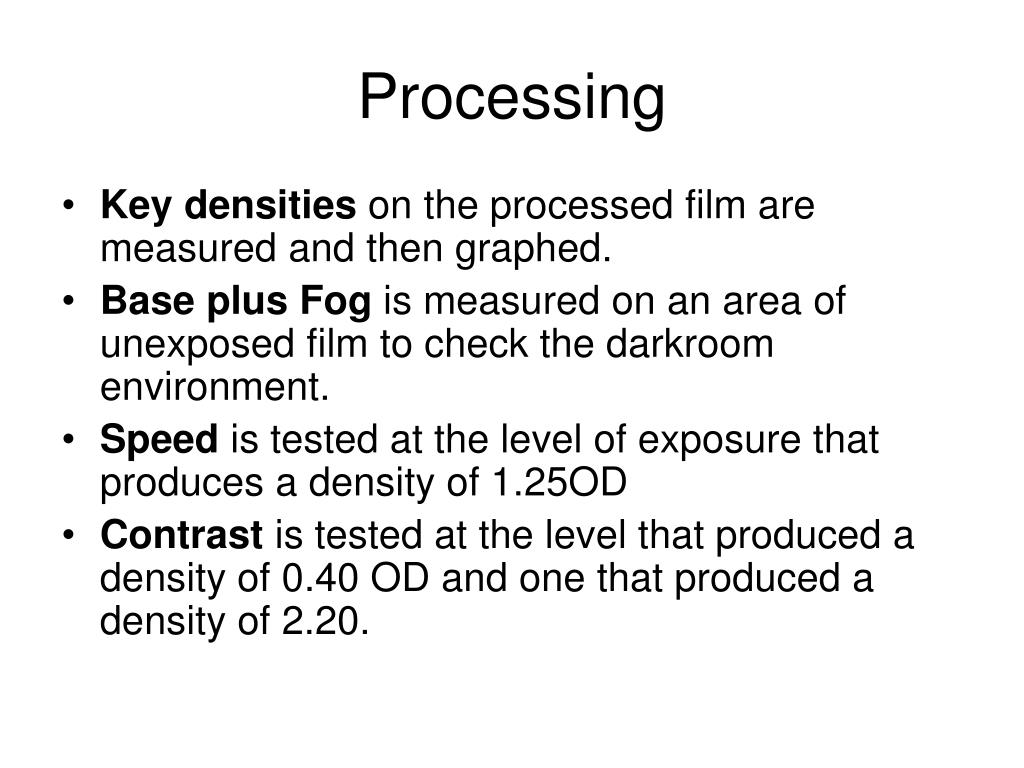 Processing

• Key densities on the processed film are measured and then graphed.
• Base plus Fog is measured on an area of unexposed film to check the darkroom environment.
• Speed is tested at the level of exposure that produces a density of 1.25OD
• Contrast is tested at the level that produced a density of 0.40 OD and one that produced a density of 2.20.